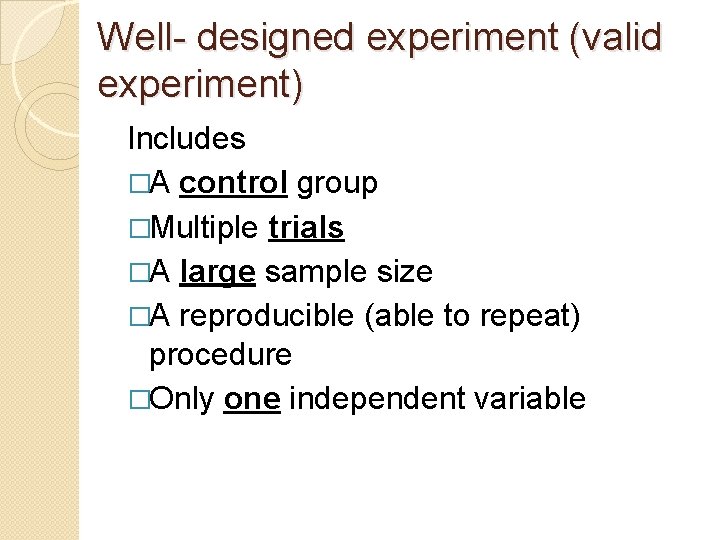 Well- designed experiment (valid experiment)

Includes

□A control group

□Multiple trials

□A large sample size

□A reproducible (able to repeat) procedure

□Only one independent variable